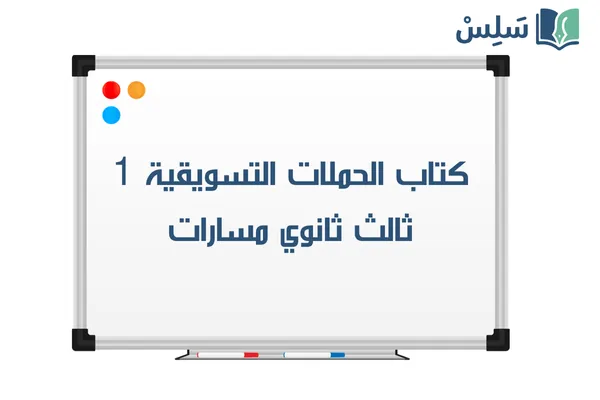 سَلِسْ

كتاب الحملات التسويقية 1
ثالث ثانوي مسارات